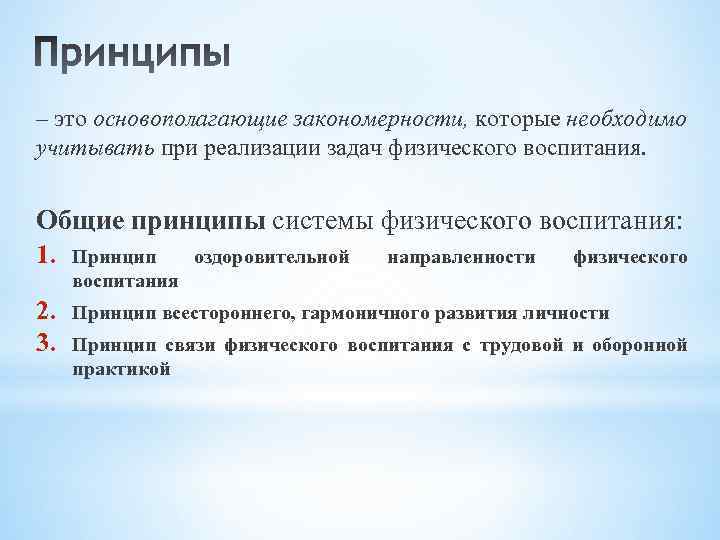 Принципы

– это основополагающие закономерности, которые необходимо учитывать при реализации задач физического воспитания.

Общие принципы системы физического воспитания:

1. Принцип оздоровительной направленности физического воспитания
2. Принцип всестороннего, гармоничного развития личности
3. Принцип связи физического воспитания с трудовой и оборонной практикой